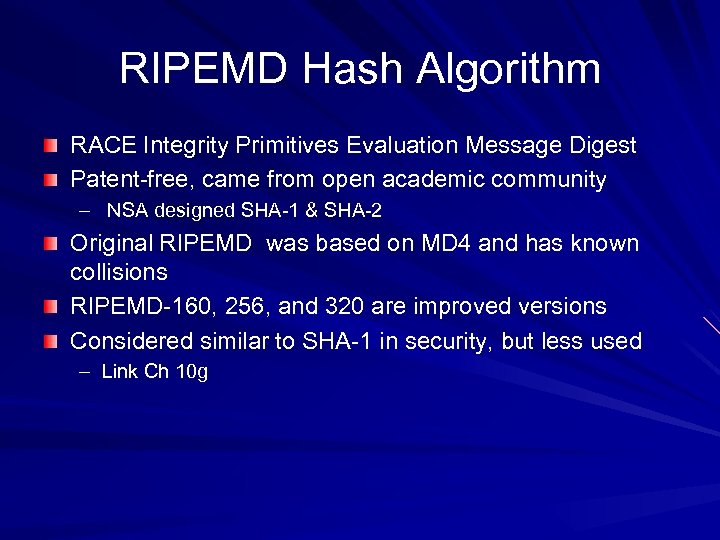 RIPEMD Hash Algorithm

RACE Integrity Primitives Evaluation Message Digest

Patent-free, came from open academic community

– NSA designed SHA-1 & SHA-2

Original RIPEMD was based on MD4 and has known collisions

RIPEMD-160, 256, and 320 are improved versions

Considered similar to SHA-1 in security, but less used

– Link Ch 10g